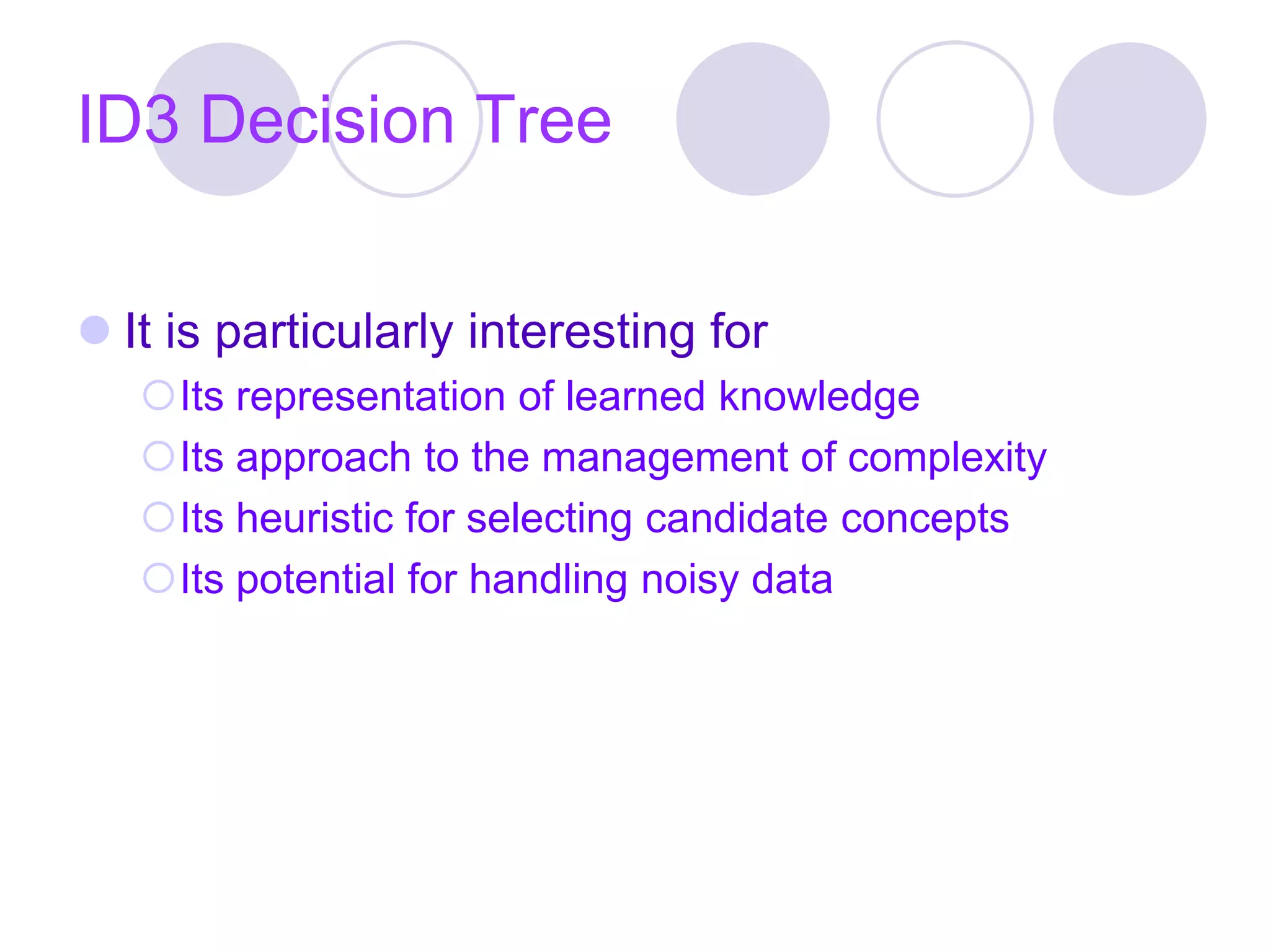 ID3 Decision Tree

It is particularly interesting for

Its representation of learned knowledge

Its approach to the management of complexity

Its heuristic for selecting candidate concepts

Its potential for handling noisy data